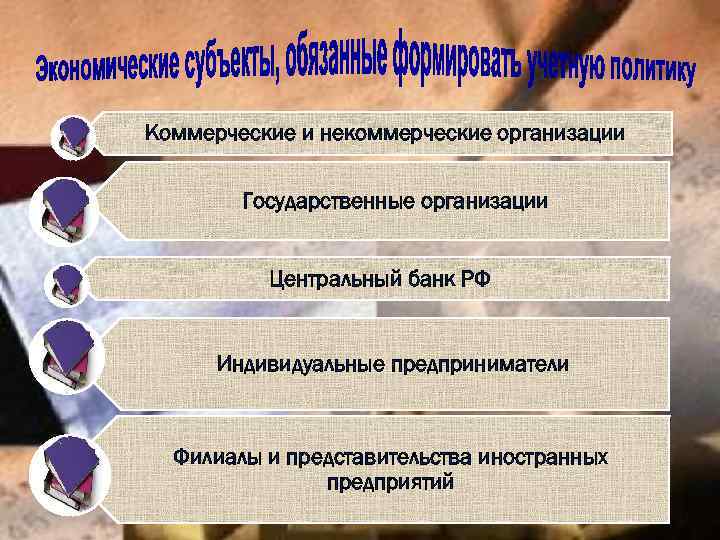 Экономические субъекты, обязанные формировать учетную политику

Коммерческие и некоммерческие организации

Государственные организации

Центральный банк РФ

Индивидуальные предприниматели

Филиалы и представительства иностранных предприятий